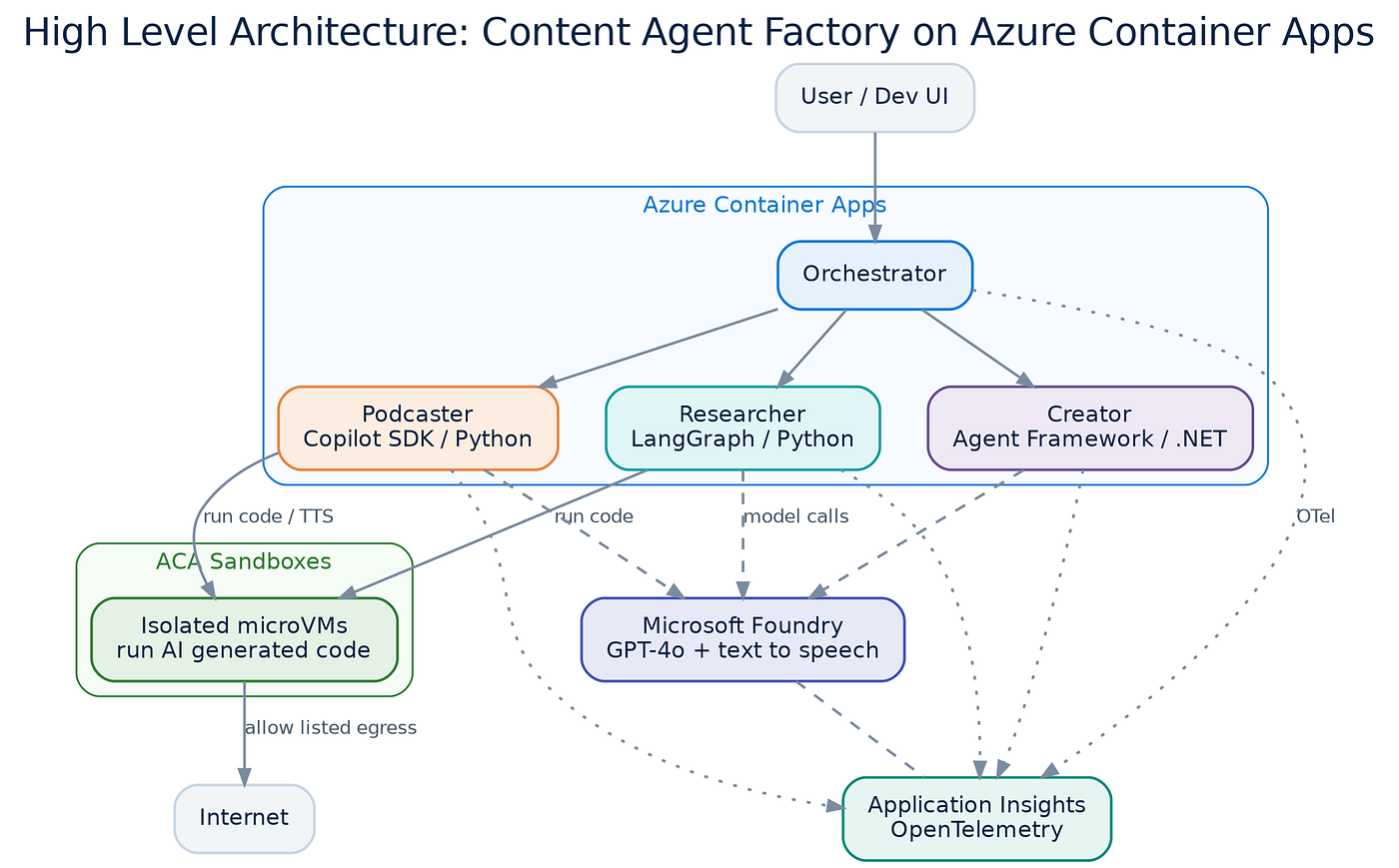 High Level Architecture: Content Agent Factory on Azure Container Apps

User / Dev UI

Azure Container Apps

Orchestrator

Podcaster
Copilot SDK / Python

Researcher
LangGraph / Python

Creator
Agent Framework / .NET

run code / TTS

run code

model calls

OTel

ACA Sandboxes

Isolated microVMs
run AI generated code

Microsoft Foundry
GPT-4o + text to speech

allow listed egress

Internet

Application Insights
OpenTelemetry